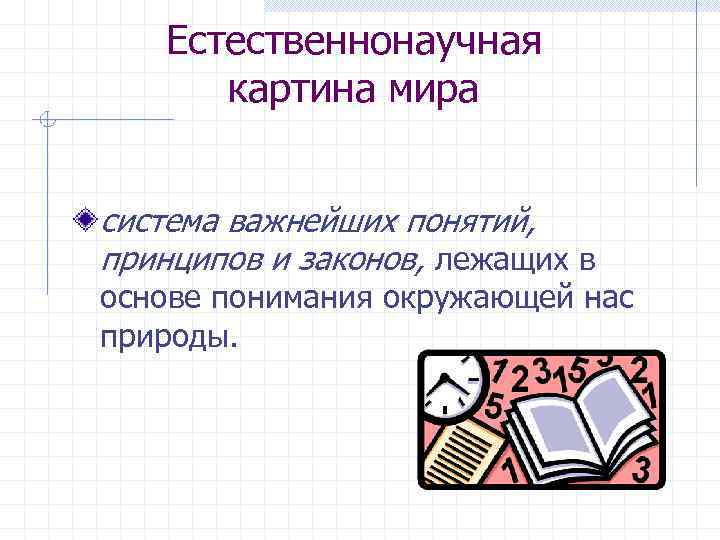 Естественнонаучная картина мира

система важнейших понятий, принципов и законов, лежащих в основе понимания окружающей нас природы.